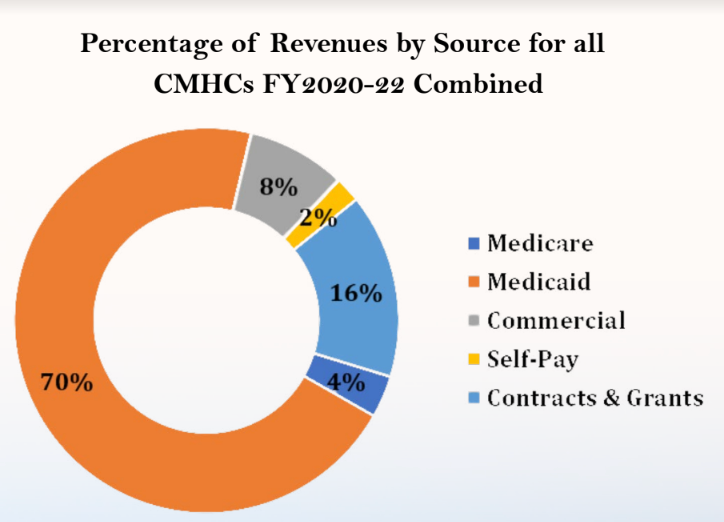 Percentage of Revenues by Source for all CMHCs FY2020-22 Combined

8%

2%

16%

4%

70%

Medicare
Medicaid
Commercial
Self-Pay
Contracts & Grants